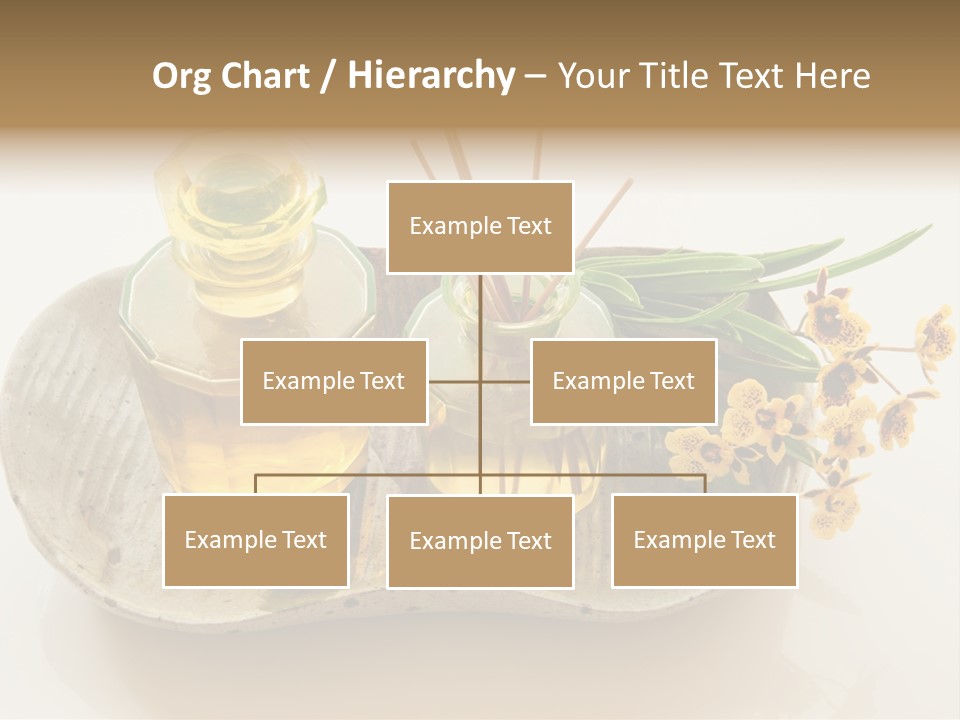 Org Chart / Hierarchy – Your Title Text Here

Example Text

Example Text

Example Text

Example Text

Example Text

Example Text